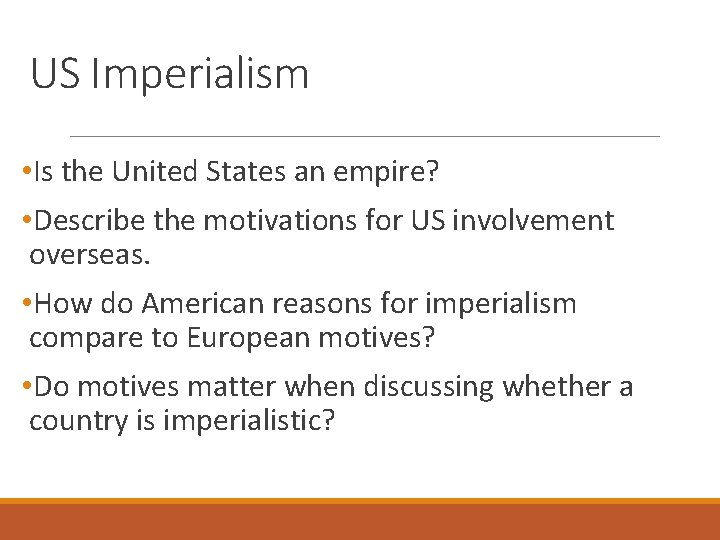 US Imperialism

•Is the United States an empire?

•Describe the motivations for US involvement overseas.

•How do American reasons for imperialism compare to European motives?

•Do motives matter when discussing whether a country is imperialistic?